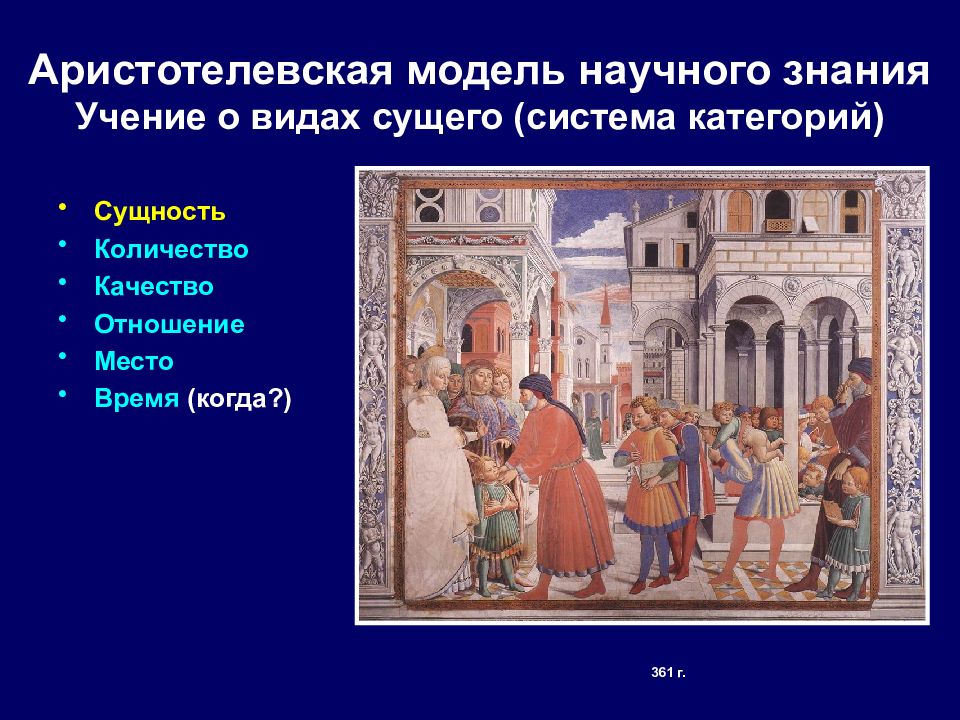 Аристотелевская модель научного знания
Учение о видах сущего (система категорий)

• Сущность
• Количество
• Качество
• Отношение
• Место
• Время (когда?)

361 г.